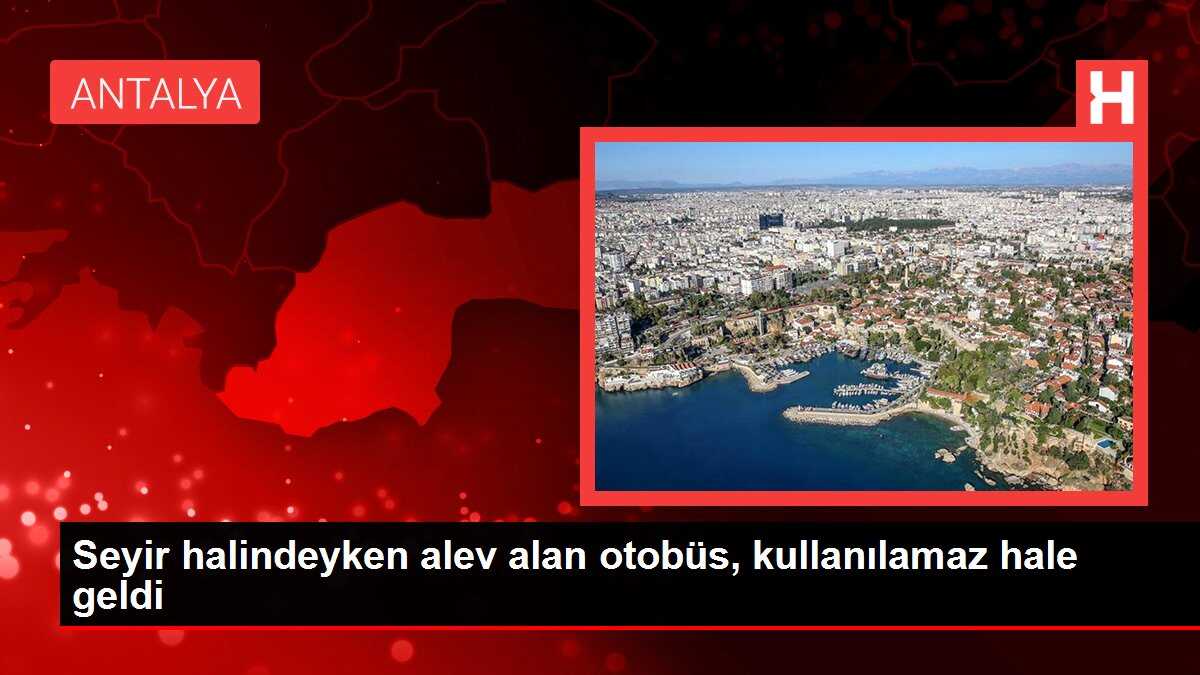 ANTALYA

H

Seyir halindeyken alev alan otobüs, kullanılamaz hale geldi